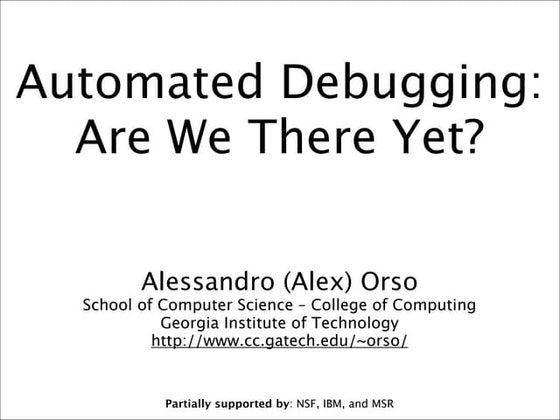 Automated Debugging:
Are We There Yet?

Alessandro (Alex) Orso
School of Computer Science – College of Computing
Georgia Institute of Technology
http://www.cc.gatech.edu/~orso/

Partially supported by: NSF, IBM, and MSR